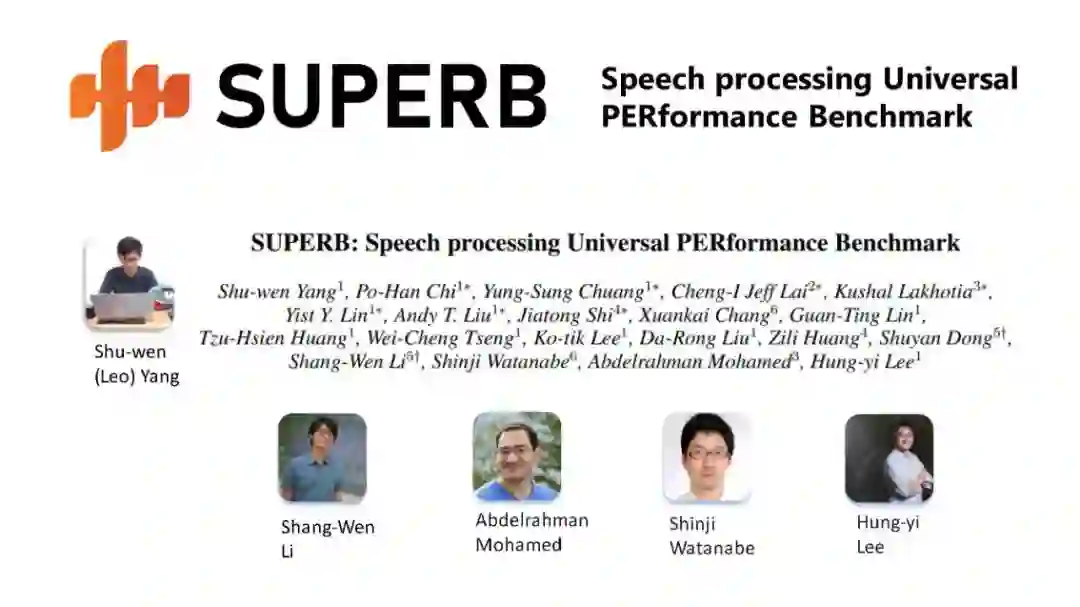 SUPERB

Speech processing Universal PERformance Benchmark

SUPERB: Speech processing Universal PERformance Benchmark

Shu-wen Yang$^{1}$, Po-Han Chi$^{1*}$, Yung-Sung Chuang$^{1*}$, Cheng-I Jeff Lai$^{2*}$, Kushal Lakhotia$^{3*}$, Yist Y. Lin$^{1*}$, Andy T. Liu$^{1*}$, Jiatong Shi$^{4*}$, Xuankai Chang$^{6}$, Guan-Ting Lin$^{1}$, Tzu-Hsien Huang$^{1}$, Wei-Cheng Tseng$^{1}$, Ko-tik Lee$^{1}$, Da-Rong Liu$^{1}$, Zili Huang$^{4}$, Shuyan Dong$^{5\dagger}$, Shang-Wen Li$^{5\dagger}$, Shinji Watanabe$^{6}$, Abdelrahman Mohamed$^{3}$, Hung-yi Lee$^{1}$

Shu-wen (Leo) Yang

Shang-Wen Li

Abdelrahman Mohamed

Shinji Watanabe

Hung-yi Lee